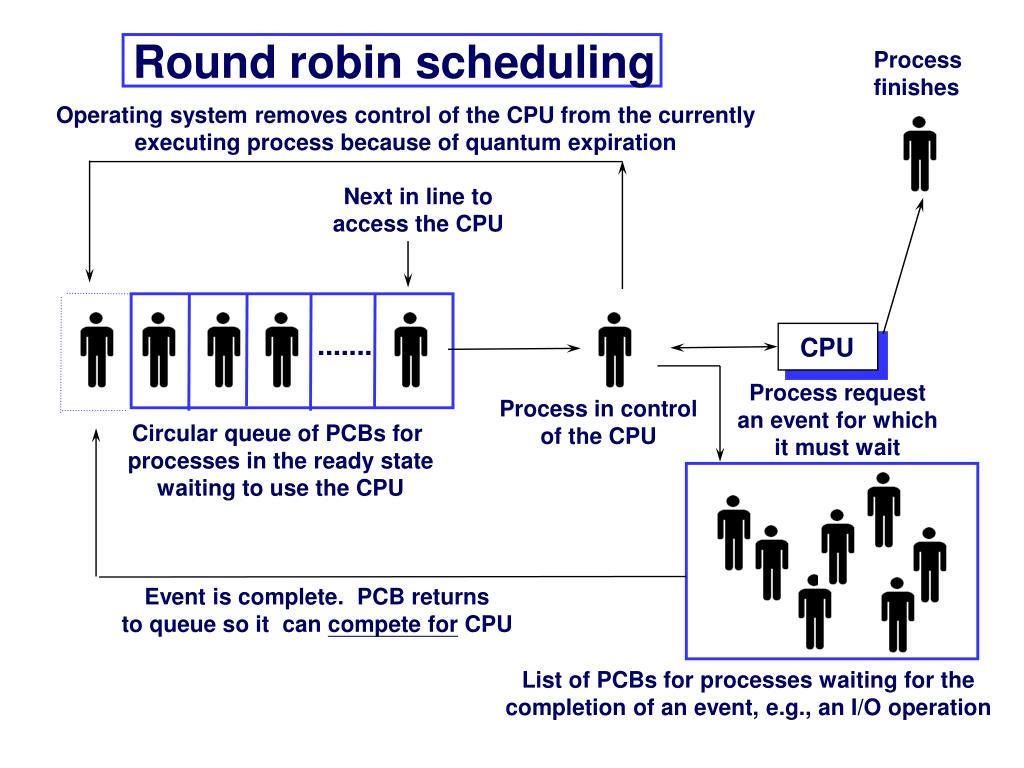 Round robin scheduling

Process finishes

Operating system removes control of the CPU from the currently executing process because of quantum expiration

Next in line to access the CPU

.......

CPU

Process in control of the CPU

Process request an event for which it must wait

Circular queue of PCBs for processes in the ready state waiting to use the CPU

Event is complete. PCB returns to queue so it can compete for CPU

List of PCBs for processes waiting for the completion of an event, e.g., an I/O operation